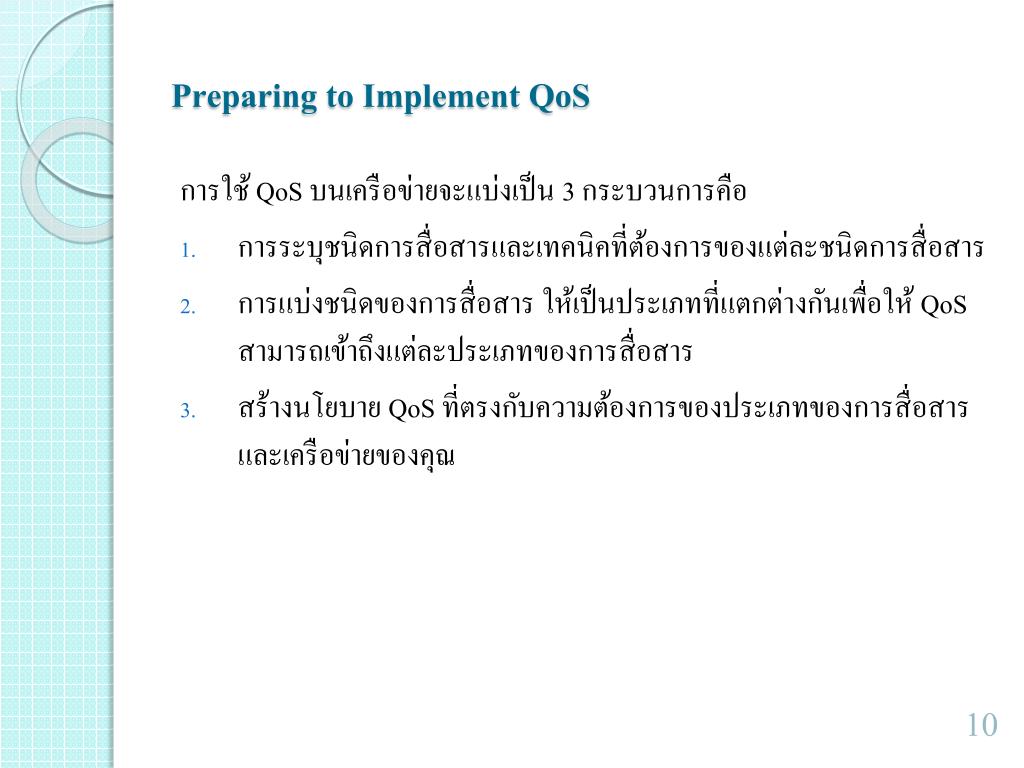 Preparing to Implement QoS

การใช้ QoS บนเครือข่ายจะแบ่งเป็น 3 กระบวนการคือ

1. การระบุชนิดการสื่อสารและเทคนิคที่ต้องการของแต่ละชนิดการสื่อสาร
2. การแบ่งชนิดของการสื่อสาร ให้เป็นประเภทที่แตกต่างกันเพื่อให้ QoS สามารถเข้าถึงแต่ละประเภทของการสื่อสาร
3. สร้างนโยบาย QoS ที่ตรงกับความต้องการของประเภทของการสื่อสารและเครือข่ายของคุณ

10